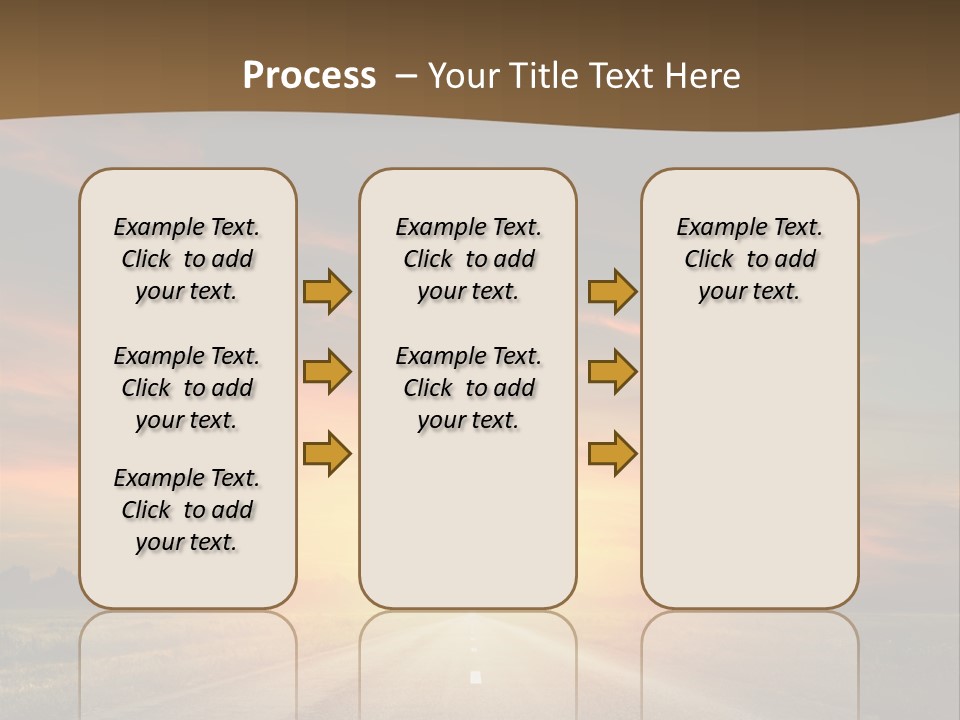 Process – Your Title Text Here

Example Text. Click to add your text.

Example Text. Click to add your text.

Example Text. Click to add your text.

Example Text. Click to add your text.

Example Text. Click to add your text.

Example Text. Click to add your text.